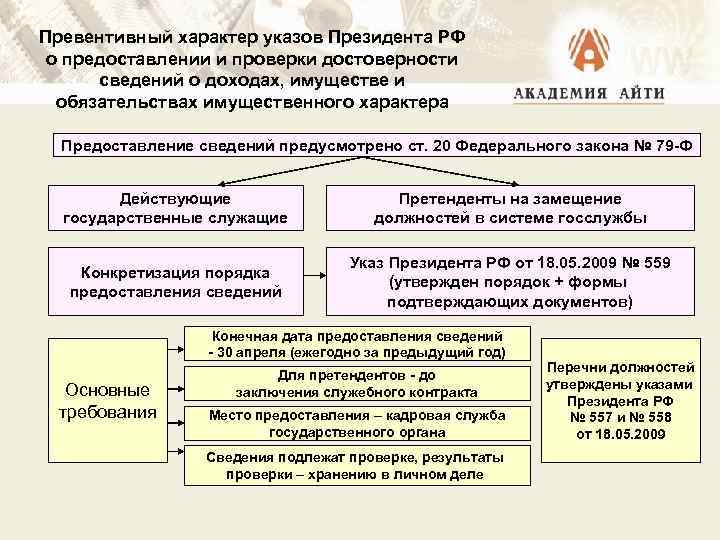 Превентивный характер указов Президента РФ о предоставлении и проверки достоверности сведений о доходах, имуществе и обязательствах имущественного характера

АКАДЕМИЯ АЙТИ

Предоставление сведений предусмотрено ст. 20 Федерального закона № 79-Ф

Действующие государственные служащие

Претенденты на замещение должностей в системе госслужбы

Конкретизация порядка предоставления сведений

Указ Президента РФ от 18.05.2009 № 559 (утвержден порядок + формы подтверждающих документов)

Основные требования

Конечная дата предоставления сведений - 30 апреля (ежегодно за предыдущий год)

Для претендентов - до заключения служебного контракта

Место предоставления – кадровая служба государственного органа

Сведения подлежат проверке, результаты проверки – хранению в личном деле

Перечни должностей утверждены указами Президента РФ № 557 и № 558 от 18.05.2009